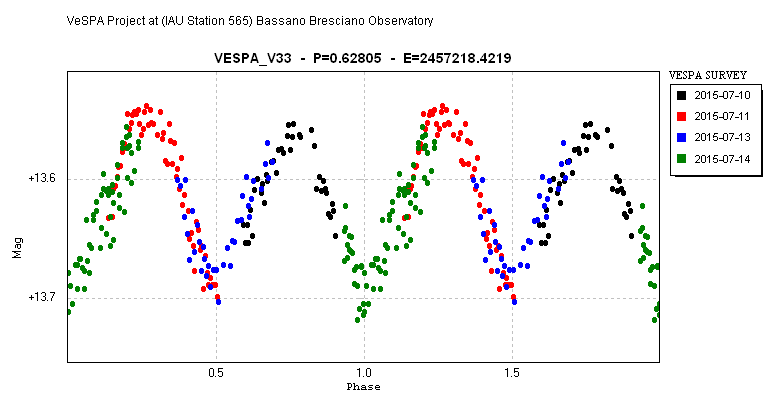 VeSPA Project at (IAU Station 565) Bassano Bresciano Observatory

VESPA_V33 - P=0.62805 - E=2457218.4219

VESPA SURVEY
2015-07-10
2015-07-11
2015-07-13
2015-07-14

+13.6
+13.7
Mag

0.5
1.0
1.5
Phase